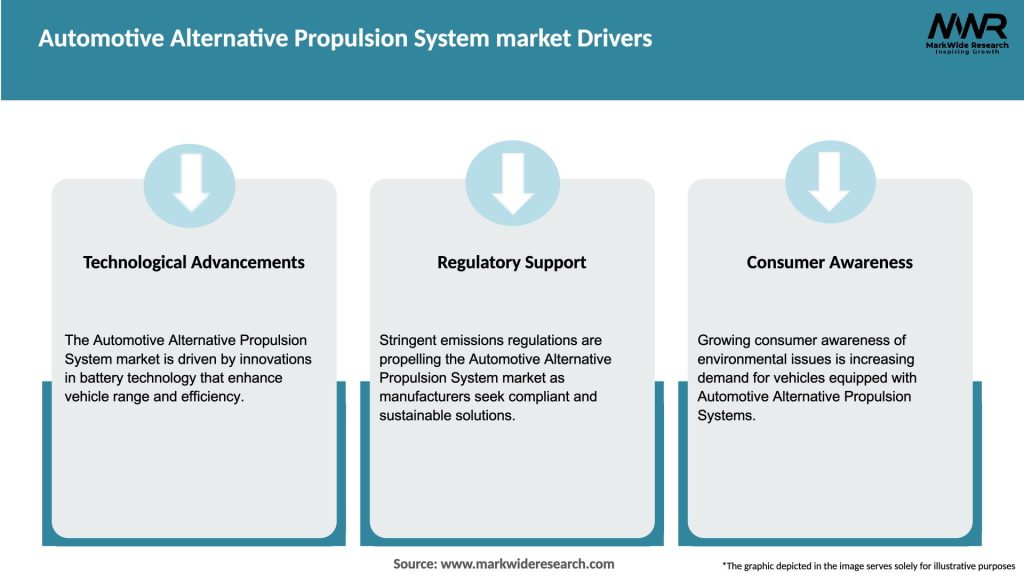 Automotive Alternative Propulsion System market Drivers

MWR
MarkWide Research
Inspiring Growth

Technological Advancements

The Automotive Alternative Propulsion System market is driven by innovations in battery technology that enhance vehicle range and efficiency.

Regulatory Support

Stringent emissions regulations are propelling the Automotive Alternative Propulsion System market as manufacturers seek compliant and sustainable solutions.

Consumer Awareness

Growing consumer awareness of environmental issues is increasing demand for vehicles equipped with Automotive Alternative Propulsion Systems.

Source: www.markwideresearch.com

*The graphic depicted in the image serves solely for illustrative purposes